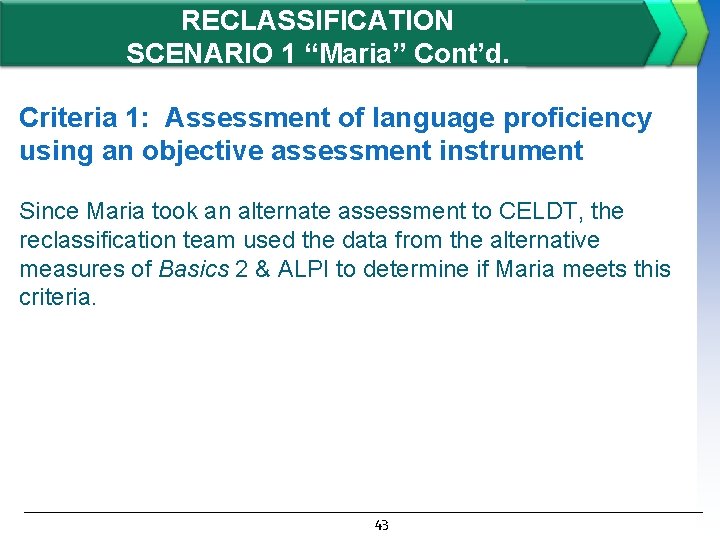 RECLASSIFICATION
SCENARIO 1 “Maria” Cont’d.

Criteria 1: Assessment of language proficiency using an objective assessment instrument

Since Maria took an alternate assessment to CELDT, the reclassification team used the data from the alternative measures of Basics 2 & ALPI to determine if Maria meets this criteria.

43